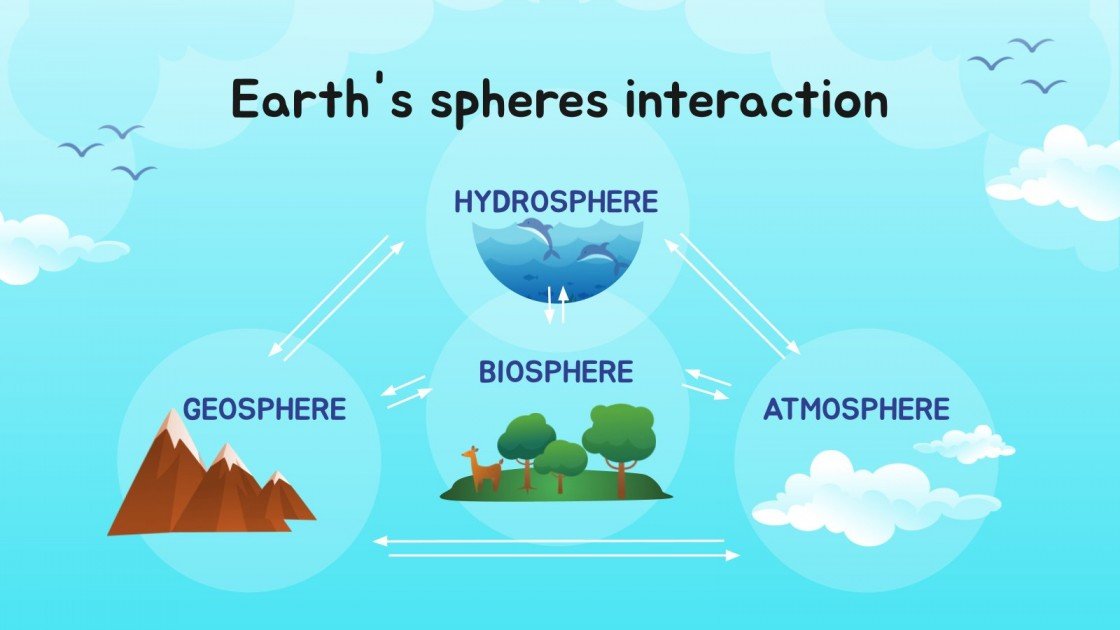 Earth's spheres interaction

HYDROSPHERE

GEOSPHERE

BIOSPHERE

ATMOSPHERE